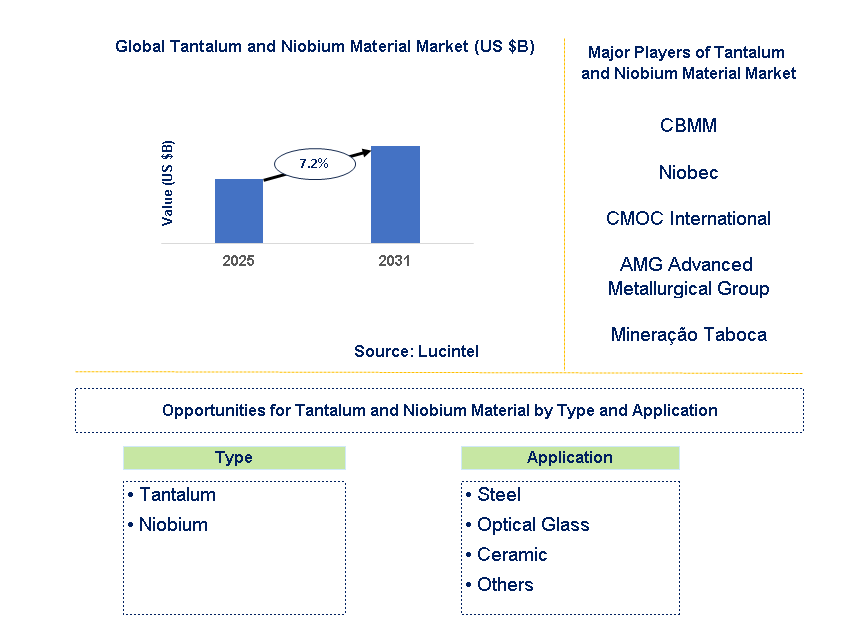 Global Tantalum and Niobium Material Market (US $B)

Value (US $B)

7.2%

2025

2031

Source: Lucintel

Major Players of Tantalum and Niobium Material Market

CBMM

Niobec

CMOC International

AMG Advanced Metallurgical Group

Mineração Taboca

Opportunities for Tantalum and Niobium Material by Type and Application

Type

• Tantalum
• Niobium

Application

• Steel
• Optical Glass
• Ceramic
• Others